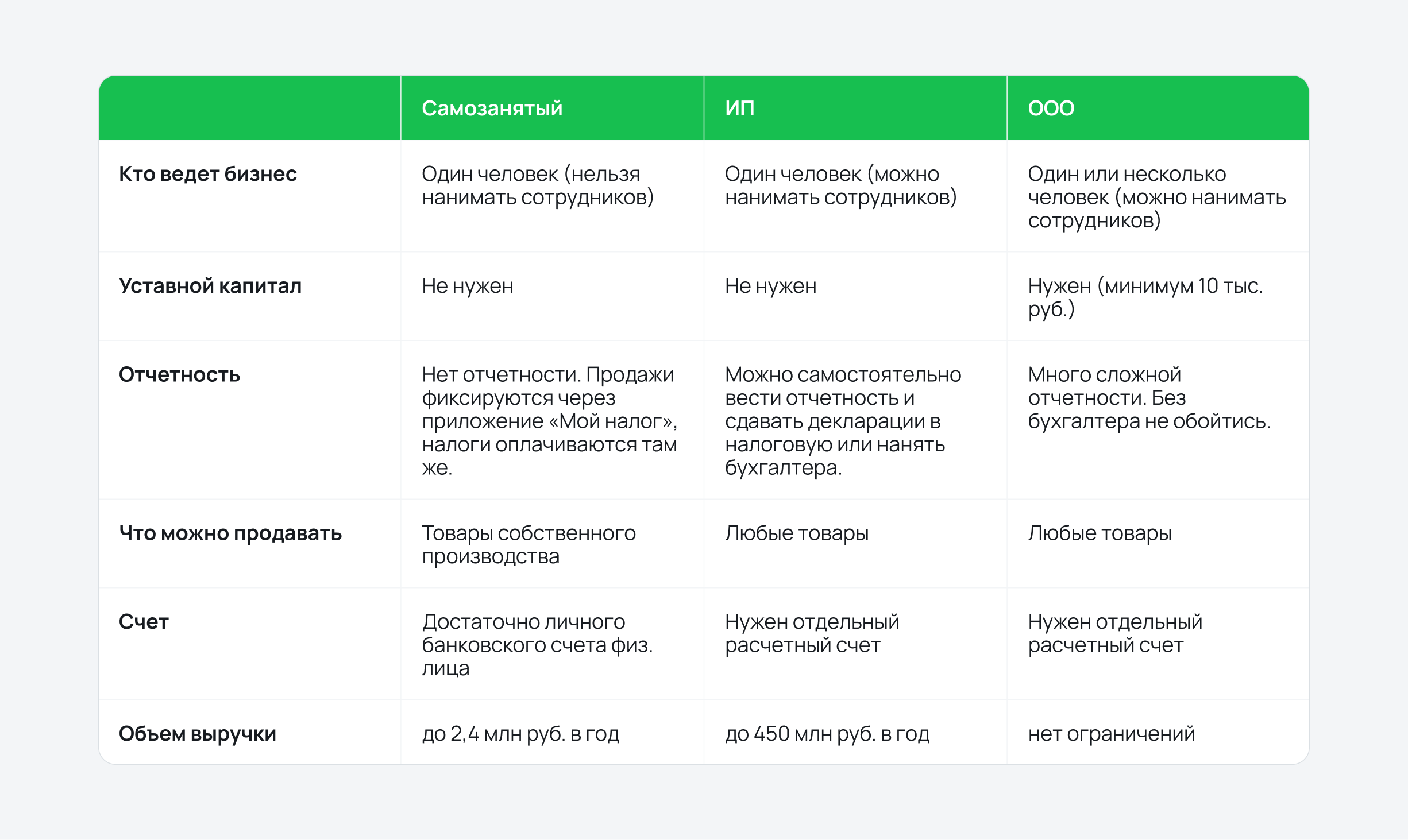 | | Самозанятый | ИП | ООО |
|---|---|---|---|
| Кто ведет бизнес | Один человек (нельзя нанимать сотрудников) | Один человек (можно нанимать сотрудников) | Один или несколько человек (можно нанимать сотрудников) |
| Уставной капитал | Не нужен | Не нужен | Нужен (минимум 10 тыс. руб.) |
| Отчетность | Нет отчетности. Продажи фиксируются через приложение «Мой налог», налоги оплачиваются там же. | Можно самостоятельно вести отчетность и сдавать декларации в налоговую или нанять бухгалтера. | Много сложной отчетности. Без бухгалтера не обойтись. |
| Что можно продавать | Товары собственного производства | Любые товары | Любые товары |
| Счет | Достаточно личного банковского счета физ. лица | Нужен отдельный расчетный счет | Нужен отдельный расчетный счет |
| Объем выручки | до 2,4 млн руб. в год | до 450 млн руб. в год | нет ограничений |